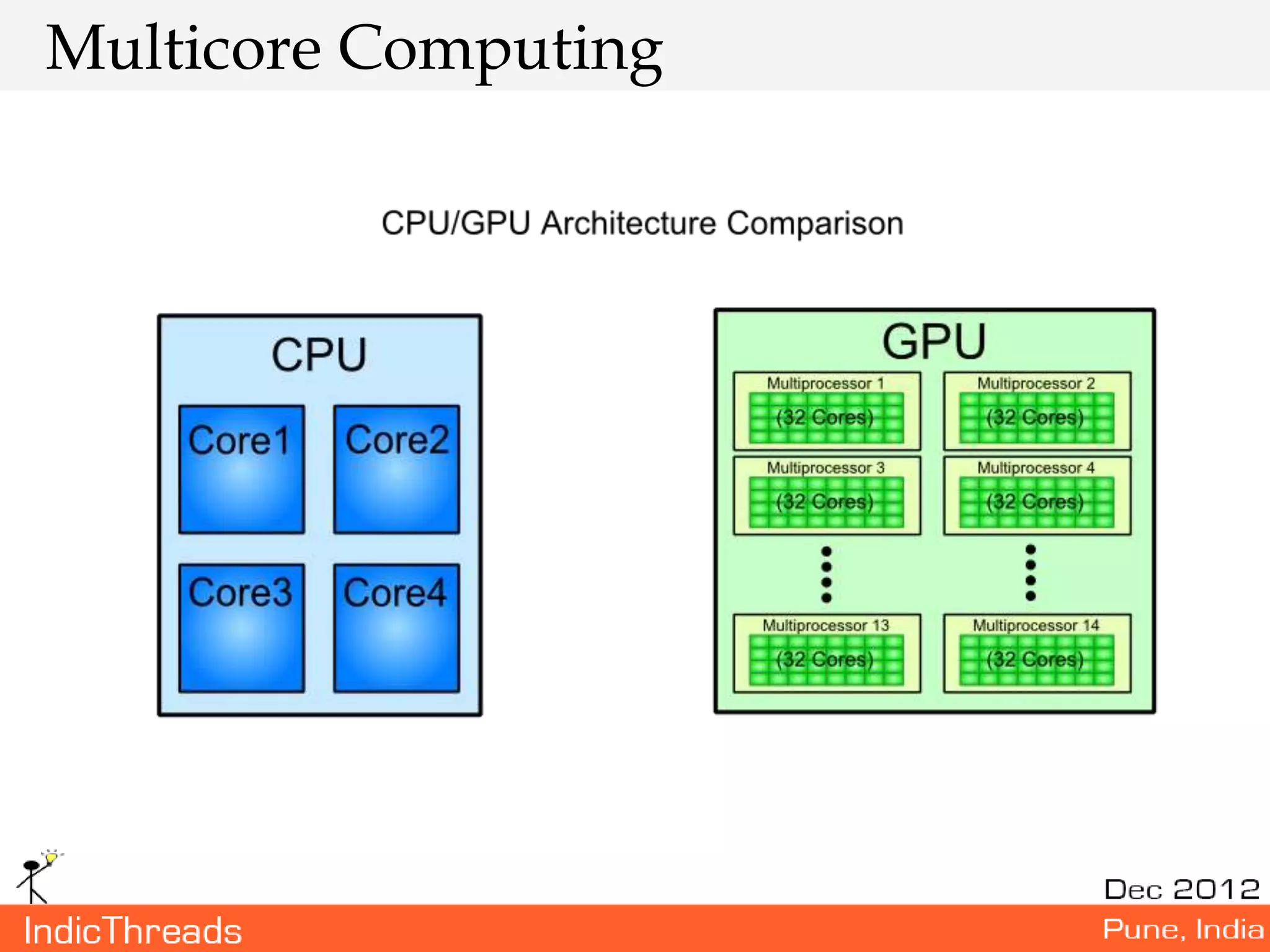 Multicore Computing

CPU/GPU Architecture Comparison

CPU

Core1

Core2

Core3

Core4

GPU

Multiprocessor 1
(32 Cores)

Multiprocessor 2
(32 Cores)

Multiprocessor 3
(32 Cores)

Multiprocessor 4
(32 Cores)

Multiprocessor 13
(32 Cores)

Multiprocessor 14
(32 Cores)

Dec 2012

IndicThreads

Pune, India